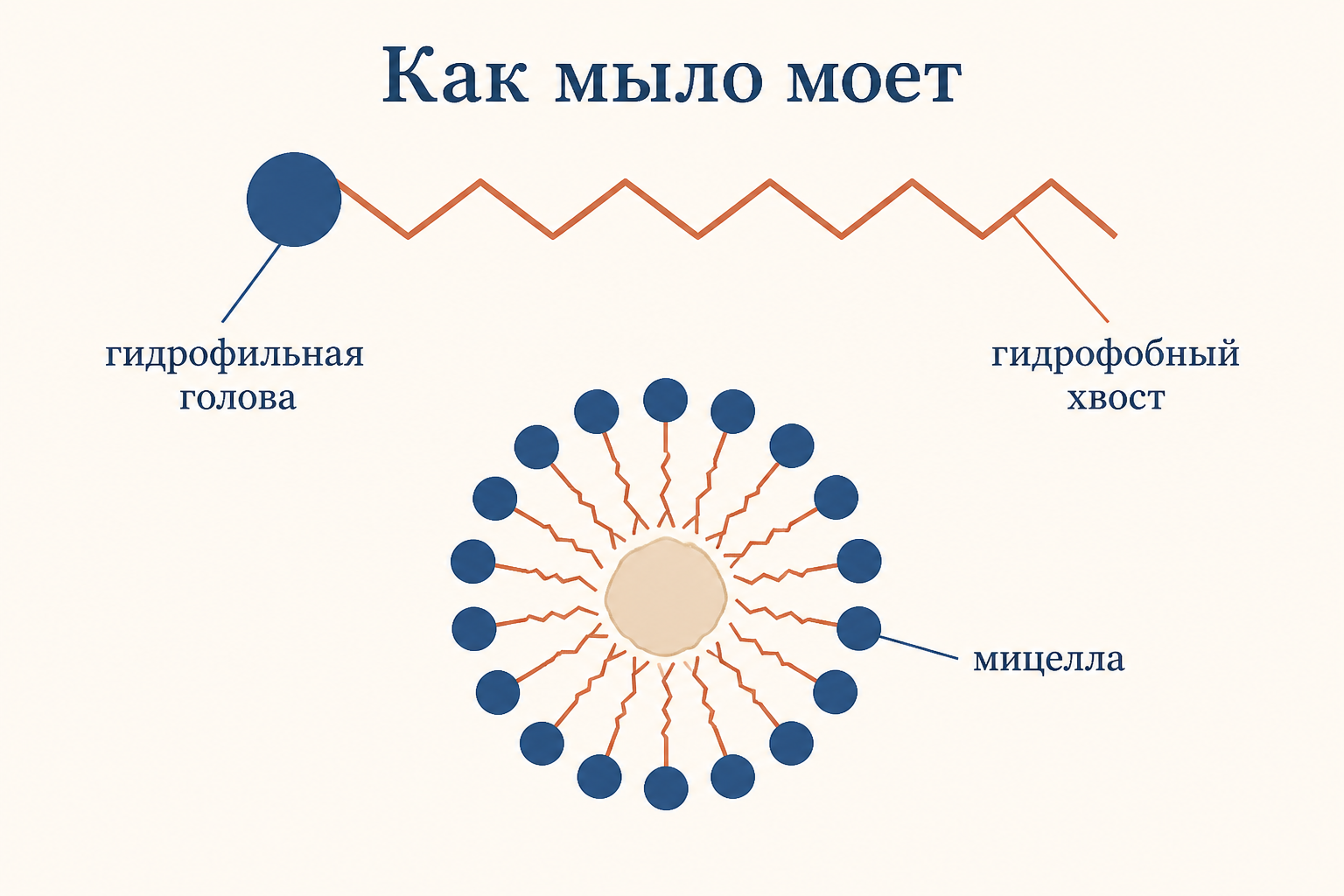 Как мыло моет

гидрофильная голова

гидрофобный хвост

мицелла